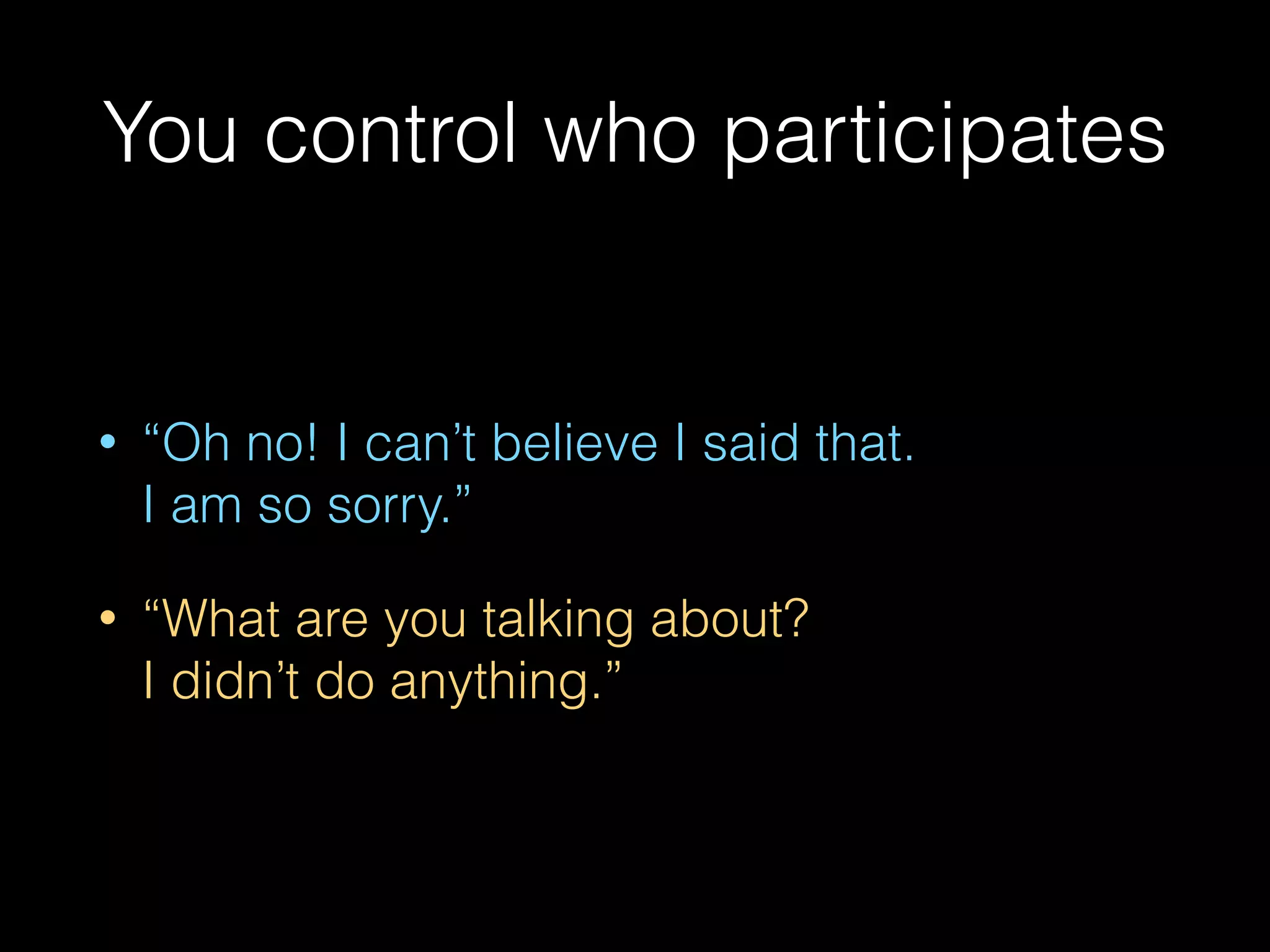 You control who participates

• “Oh no! I can’t believe I said that. I am so sorry.”

• “What are you talking about? I didn’t do anything.”